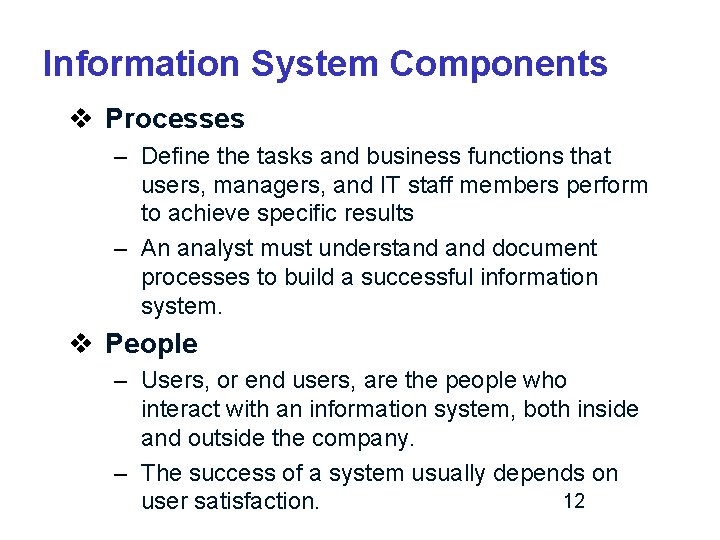 Information System Components

❖ Processes

– Define the tasks and business functions that users, managers, and IT staff members perform to achieve specific results

– An analyst must understand and document processes to build a successful information system.

❖ People

– Users, or end users, are the people who interact with an information system, both inside and outside the company.

– The success of a system usually depends on user satisfaction.

12